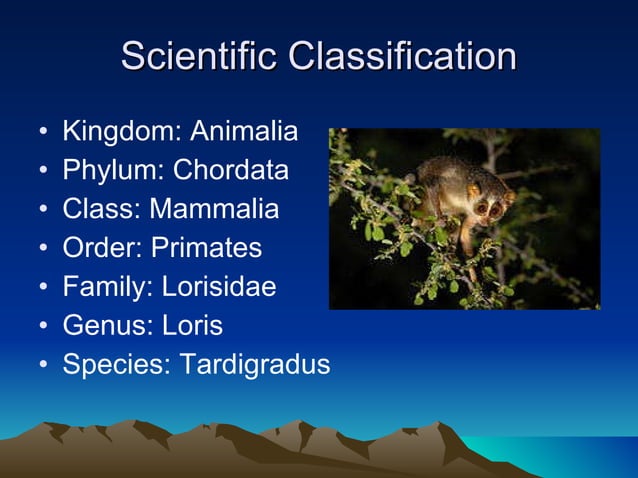 Scientific Classification

• Kingdom: Animalia
• Phylum: Chordata
• Class: Mammalia
• Order: Primates
• Family: Lorisidae
• Genus: Loris
• Species: Tardigradus